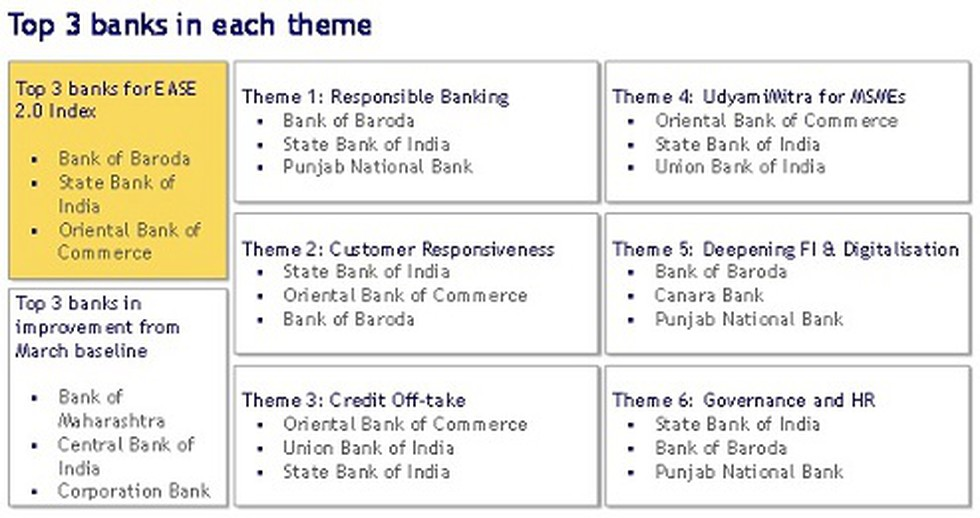 Top 3 banks in each theme

Top 3 banks for EASE 2.0 Index

- Bank of Baroda
- State Bank of India
- Oriental Bank of Commerce

Top 3 banks in improvement from March baseline

- Bank of Maharashtra
- Central Bank of India
- Corporation Bank

Theme 1: Responsible Banking
- Bank of Baroda
- State Bank of India
- Punjab National Bank

Theme 2: Customer Responsiveness
- State Bank of India
- Oriental Bank of Commerce
- Bank of Baroda

Theme 3: Credit Off-take
- Oriental Bank of Commerce
- Union Bank of India
- State Bank of India

Theme 4: UdyamiMitra for MSMEs
- Oriental Bank of Commerce
- State Bank of India
- Union Bank of India

Theme 5: Deepening FI & Digitalisation
- Bank of Baroda
- Canara Bank
- Punjab National Bank

Theme 6: Governance and HR
- State Bank of India
- Bank of Baroda
- Punjab National Bank